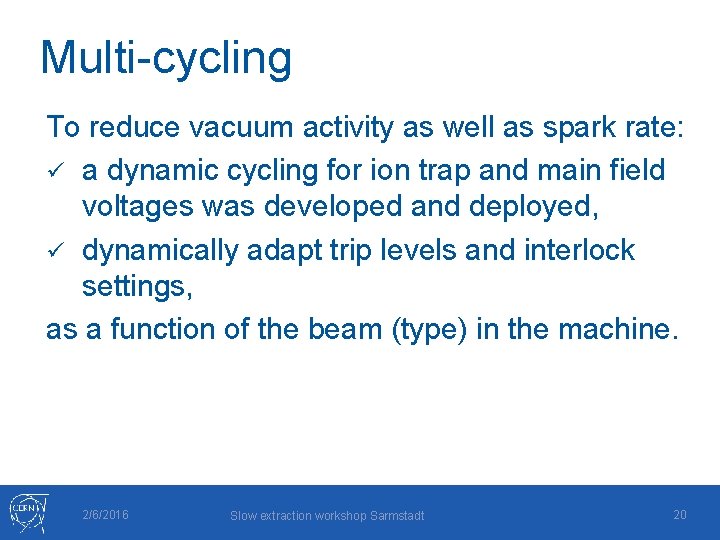 Multi-cycling

To reduce vacuum activity as well as spark rate:

✓ a dynamic cycling for ion trap and main field voltages was developed and deployed,

✓ dynamically adapt trip levels and interlock settings,

as a function of the beam (type) in the machine.

CERN

2/6/2016

Slow extraction workshop Sarmstadt

20